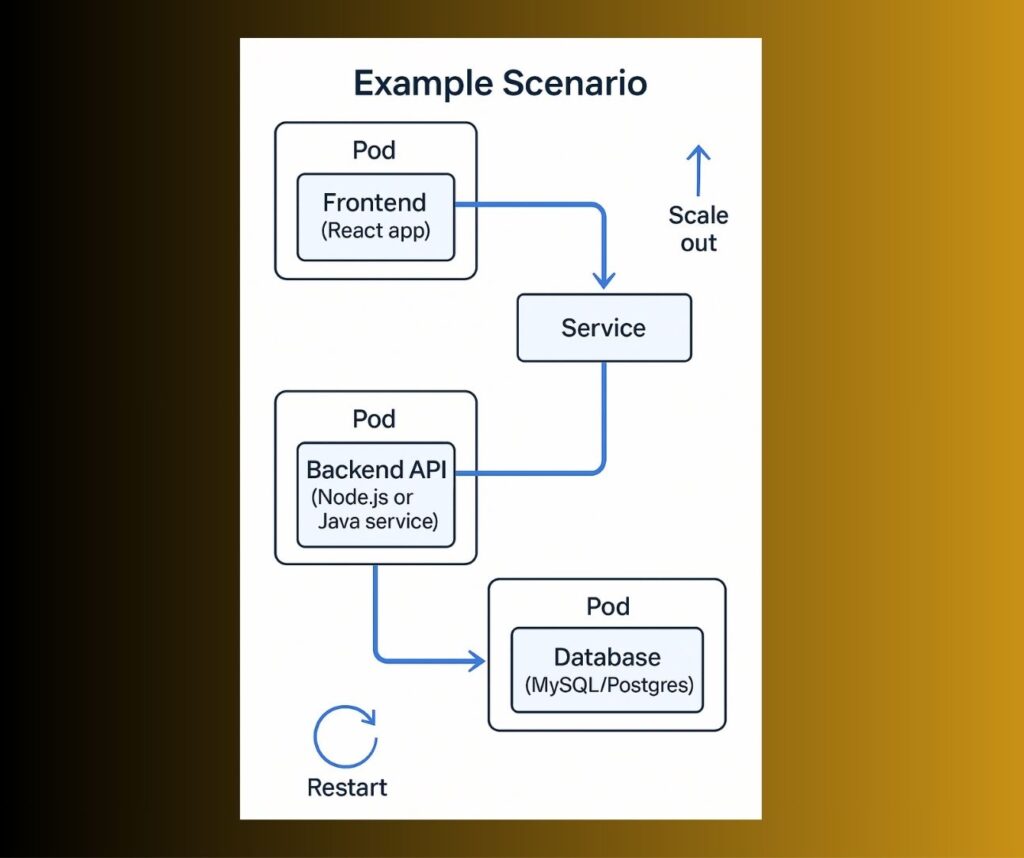 Example Scenario

Pod

Frontend
(React app)

Scale out

Service

Pod

Backend API
(Node.js or Java service)

Pod

Database
(MySQL/Postgres)

Restart